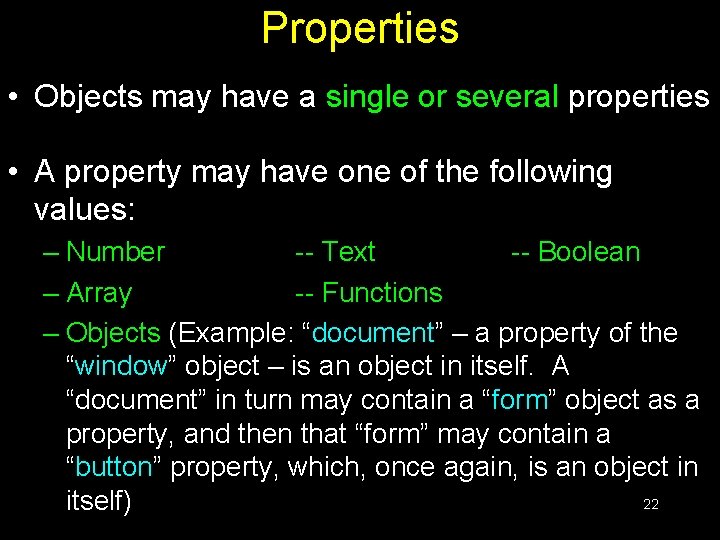 Properties

• Objects may have a single or several properties

• A property may have one of the following values:

– Number -- Text -- Boolean

– Array -- Functions

– Objects (Example: “document” – a property of the “window” object – is an object in itself. A “document” in turn may contain a “form” object as a property, and then that “form” may contain a “button” property, which, once again, is an object in itself)

22